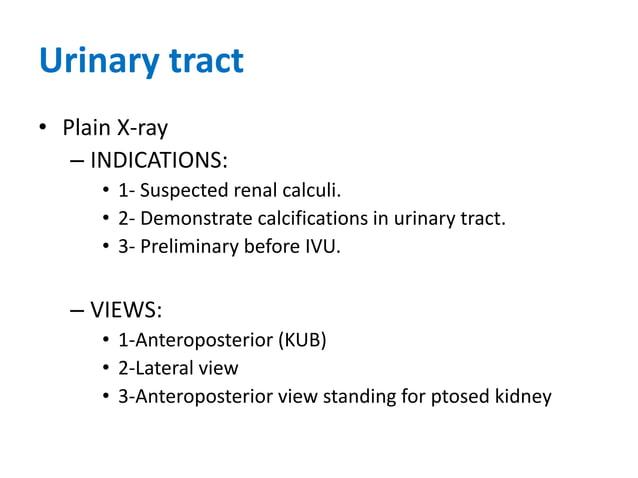 Urinary tract

• Plain X-ray
– INDICATIONS:
• 1- Suspected renal calculi.
• 2- Demonstrate calcifications in urinary tract.
• 3- Preliminary before IVU.

– VIEWS:
• 1-Anteroposterior (KUB)
• 2-Lateral view
• 3-Anteroposterior view standing for ptosed kidney